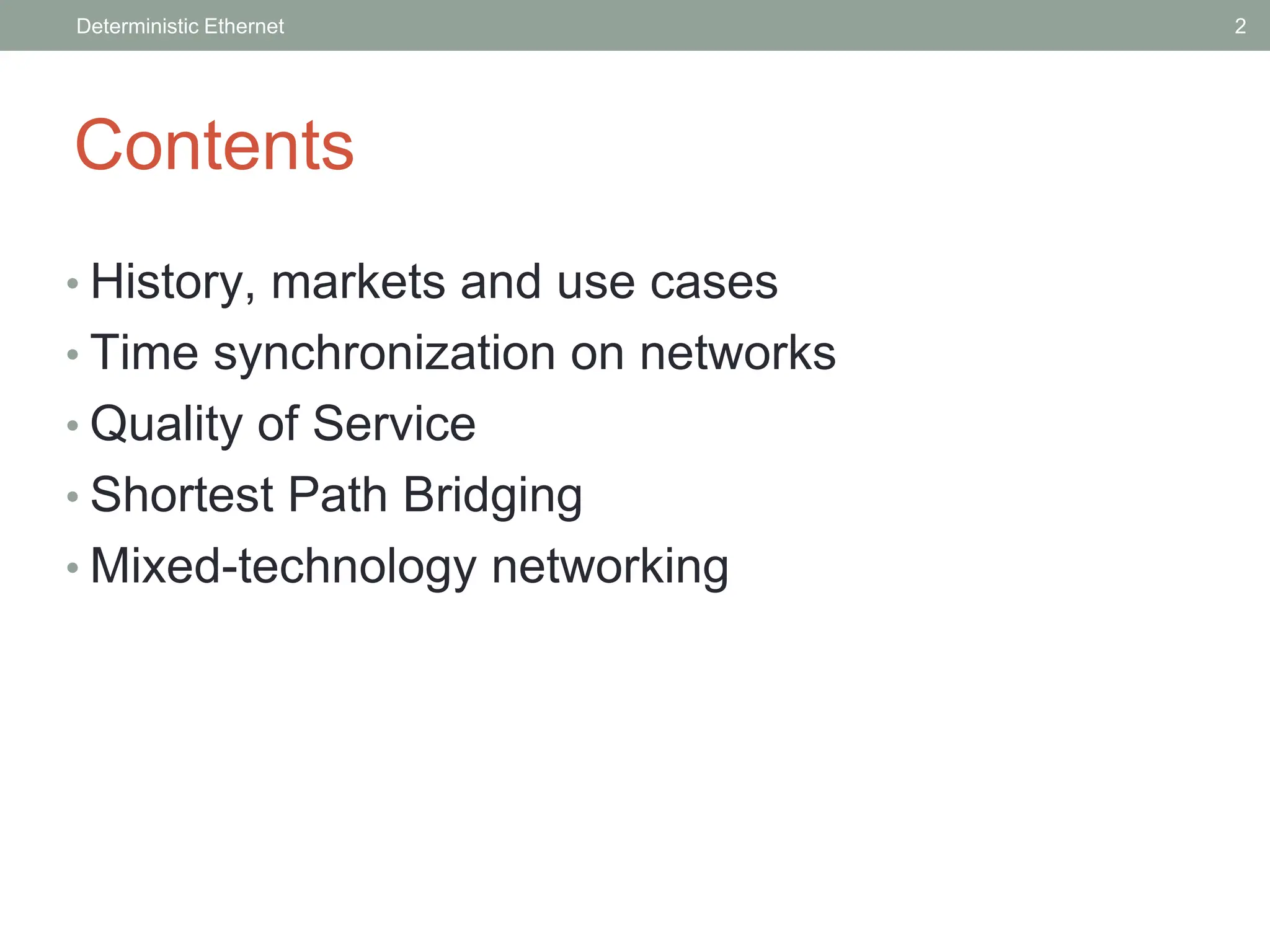 Deterministic Ethernet 2

Contents

• History, markets and use cases
• Time synchronization on networks
• Quality of Service
• Shortest Path Bridging
• Mixed-technology networking